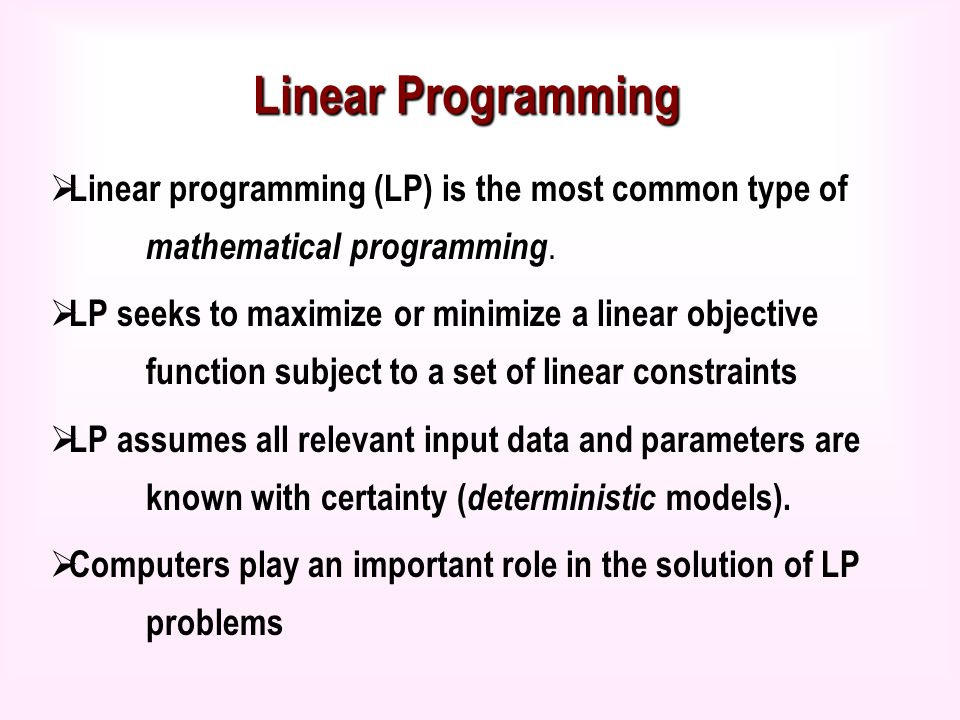 Linear Programming

➢Linear programming (LP) is the most common type of mathematical programming.

➢LP seeks to maximize or minimize a linear objective function subject to a set of linear constraints

➢LP assumes all relevant input data and parameters are known with certainty (deterministic models).

➢Computers play an important role in the solution of LP problems